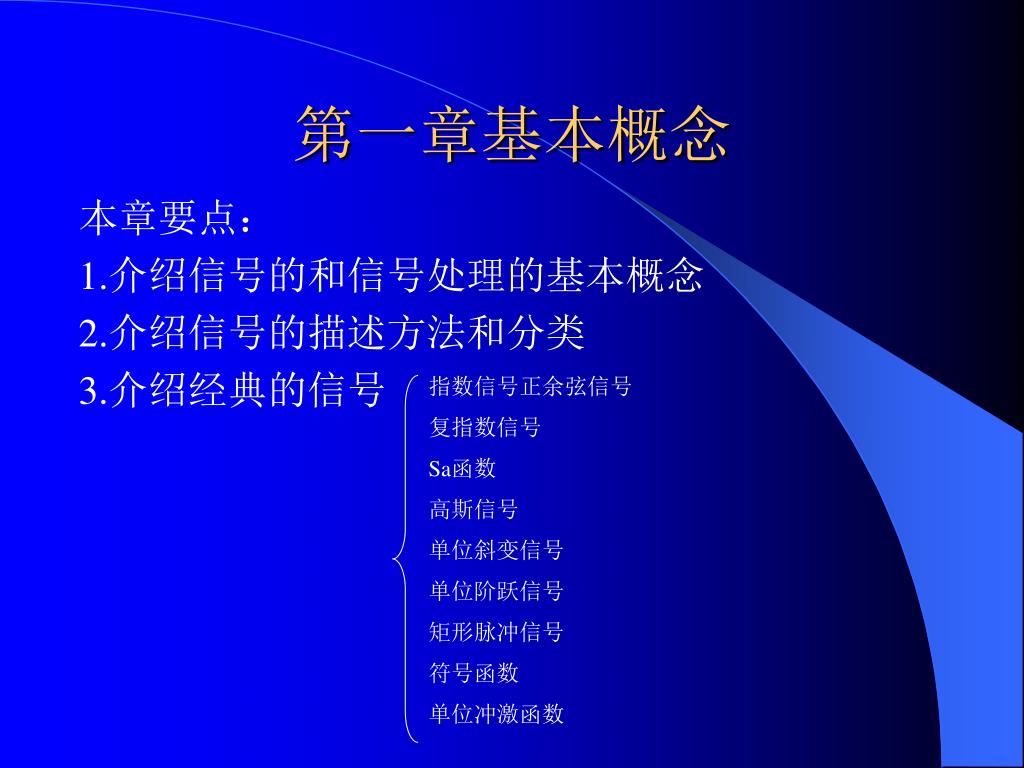 第一章基本概念

本章要点：
1.介绍信号的和信号处理的基本概念
2.介绍信号的描述方法和分类
3.介绍经典的信号

指数信号正余弦信号
复指数信号
Sa函数
高斯信号
单位斜变信号
单位阶跃信号
矩形脉冲信号
符号函数
单位冲激函数